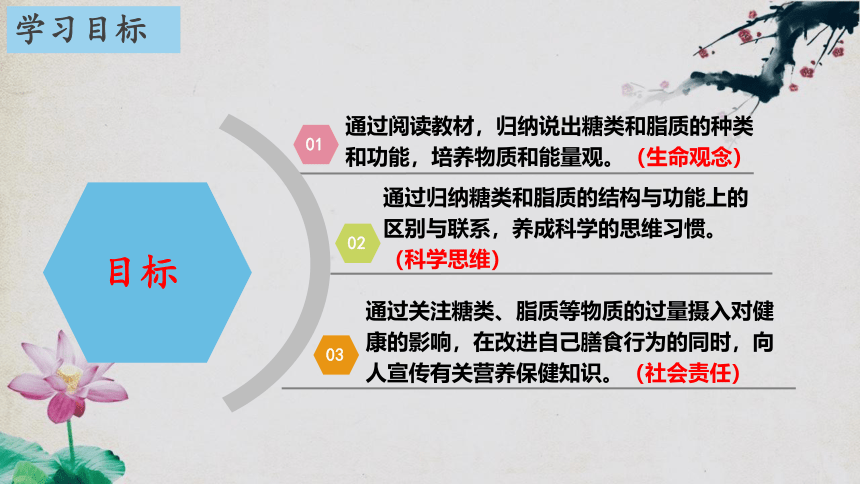 学习目标

目标

01 通过阅读教材，归纳说出糖类和脂质的种类和功能，培养物质和能量观。（生命观念）

02 通过归纳糖类和脂质的结构与功能上的区别与联系，养成科学的思维习惯。（科学思维）

03 通过关注糖类、脂质等物质的过量摄入对健康的影响，在改进自己膳食行为的同时，向人宣传有关营养保健知识。（社会责任）